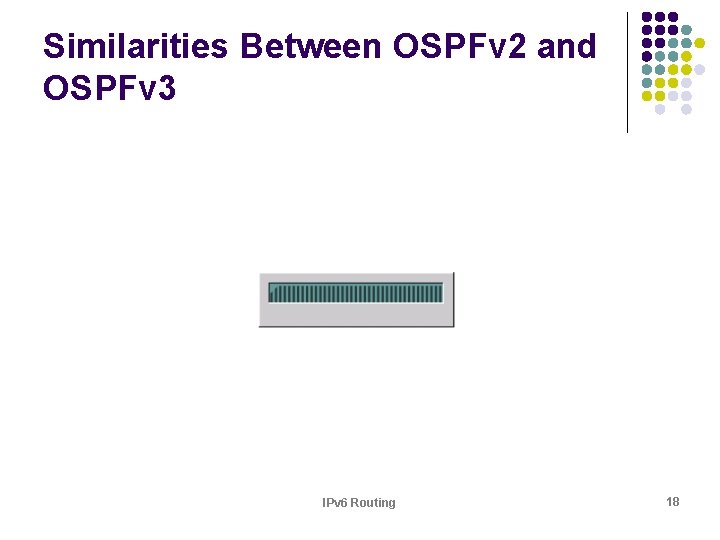 Similarities Between OSPFv2 and OSPFv3

IPv6 Routing

18